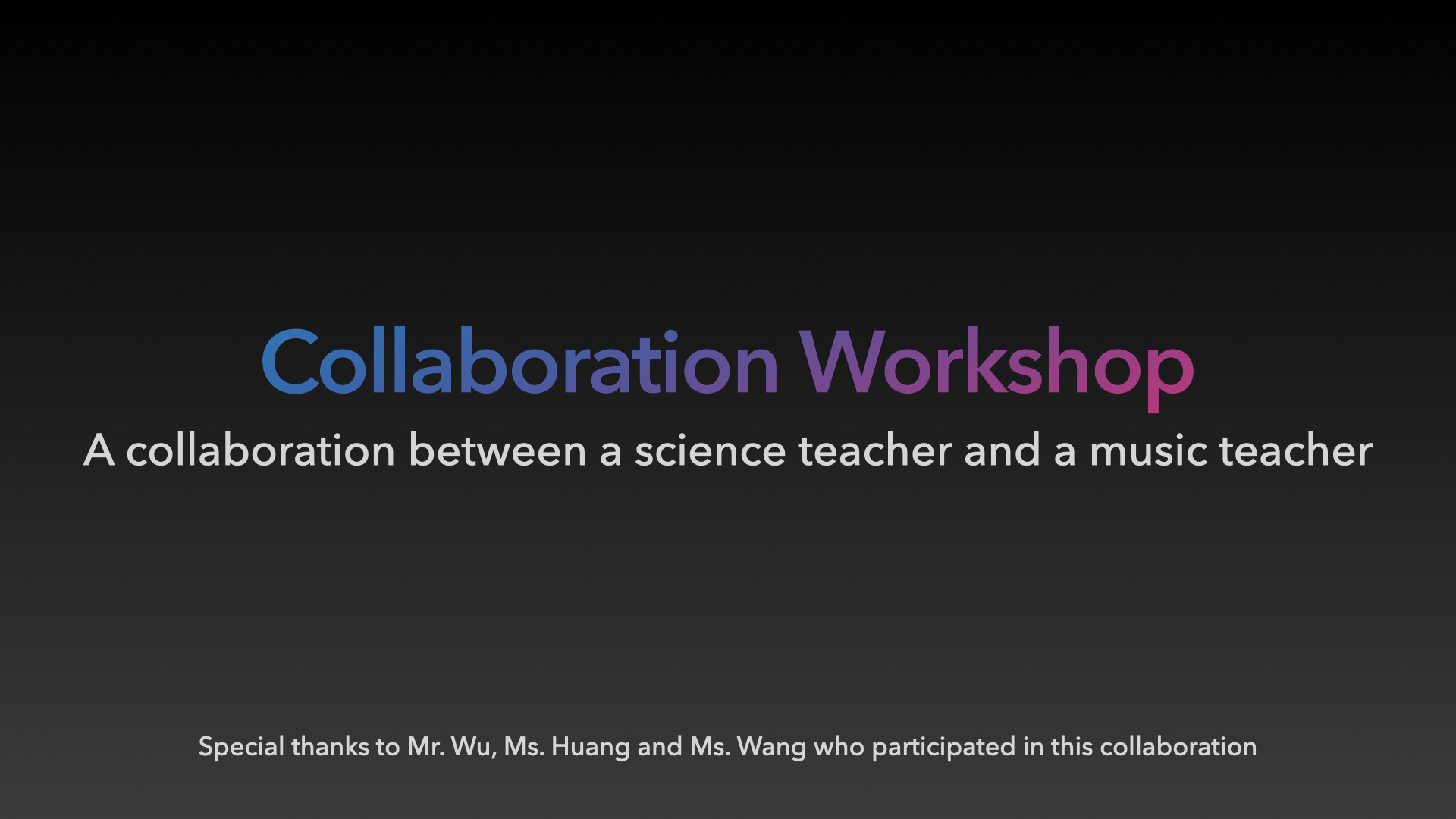 Collaboration Workshop

A collaboration between a science teacher and a music teacher

Special thanks to Mr. Wu, Ms. Huang and Ms. Wang who participated in this collaboration